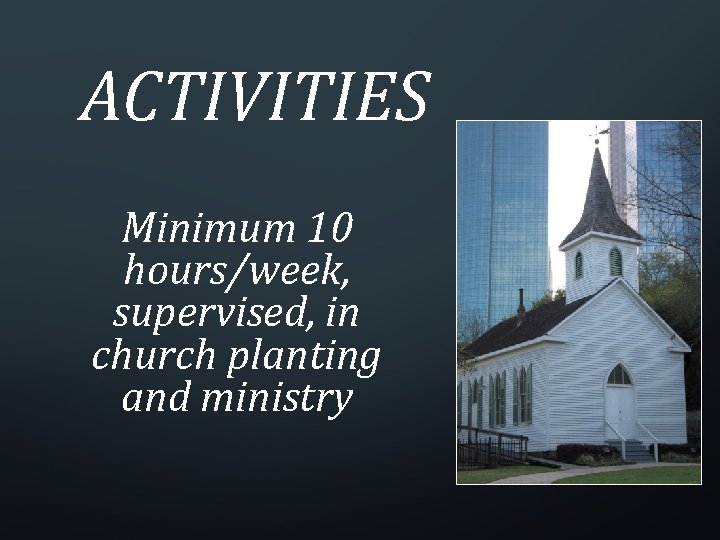 ACTIVITIES

Minimum 10 hours/week, supervised, in church planting and ministry